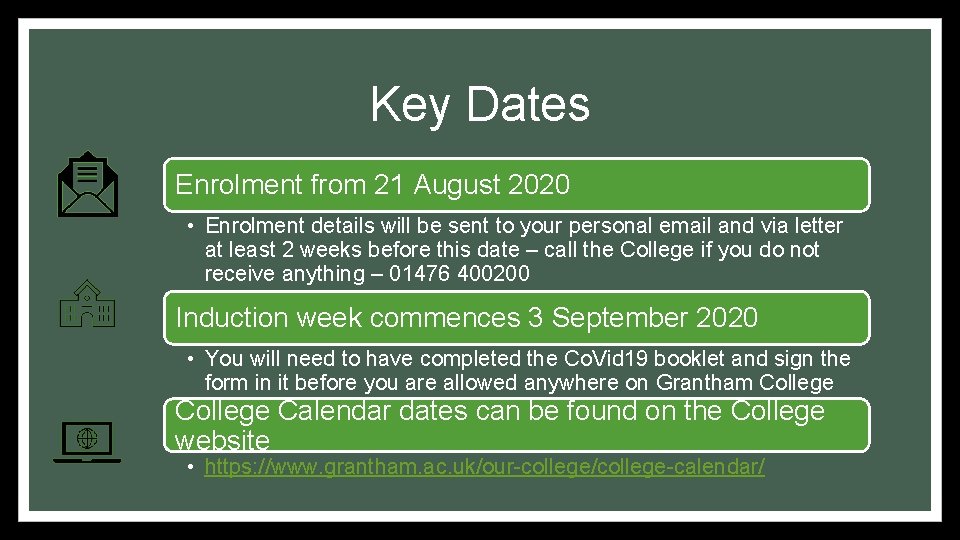 Key Dates

Enrolment from 21 August 2020

• Enrolment details will be sent to your personal email and via letter at least 2 weeks before this date – call the College if you do not receive anything – 01476 400200

Induction week commences 3 September 2020

• You will need to have completed the CoVid19 booklet and sign the form in it before you are allowed anywhere on Grantham College

College Calendar dates can be found on the College website

• https://www.grantham.ac.uk/our-college/college-calendar/